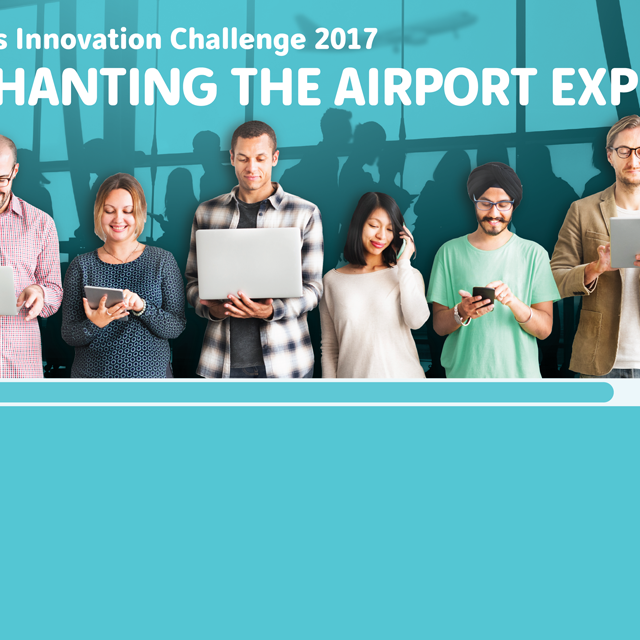 s Innovation Challenge 2017
HANTING THE AIRPORT EXP